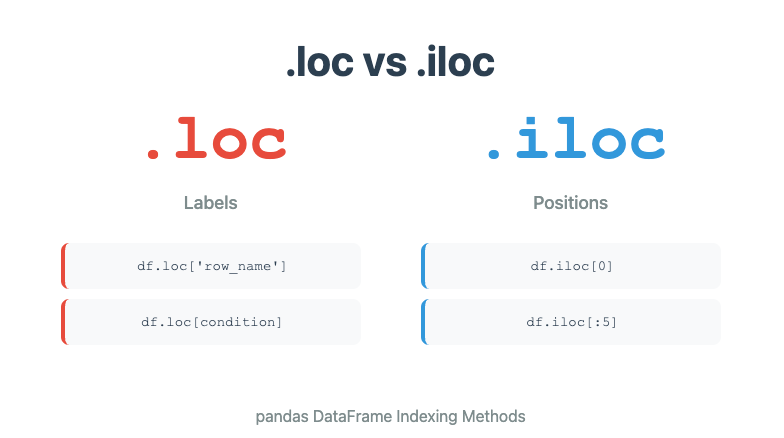 .loc vs .iloc

.loc

Labels

df.loc['row_name']

df.loc[condition]

.iloc

Positions

df.iloc[0]

df.iloc[:5]

pandas DataFrame Indexing Methods